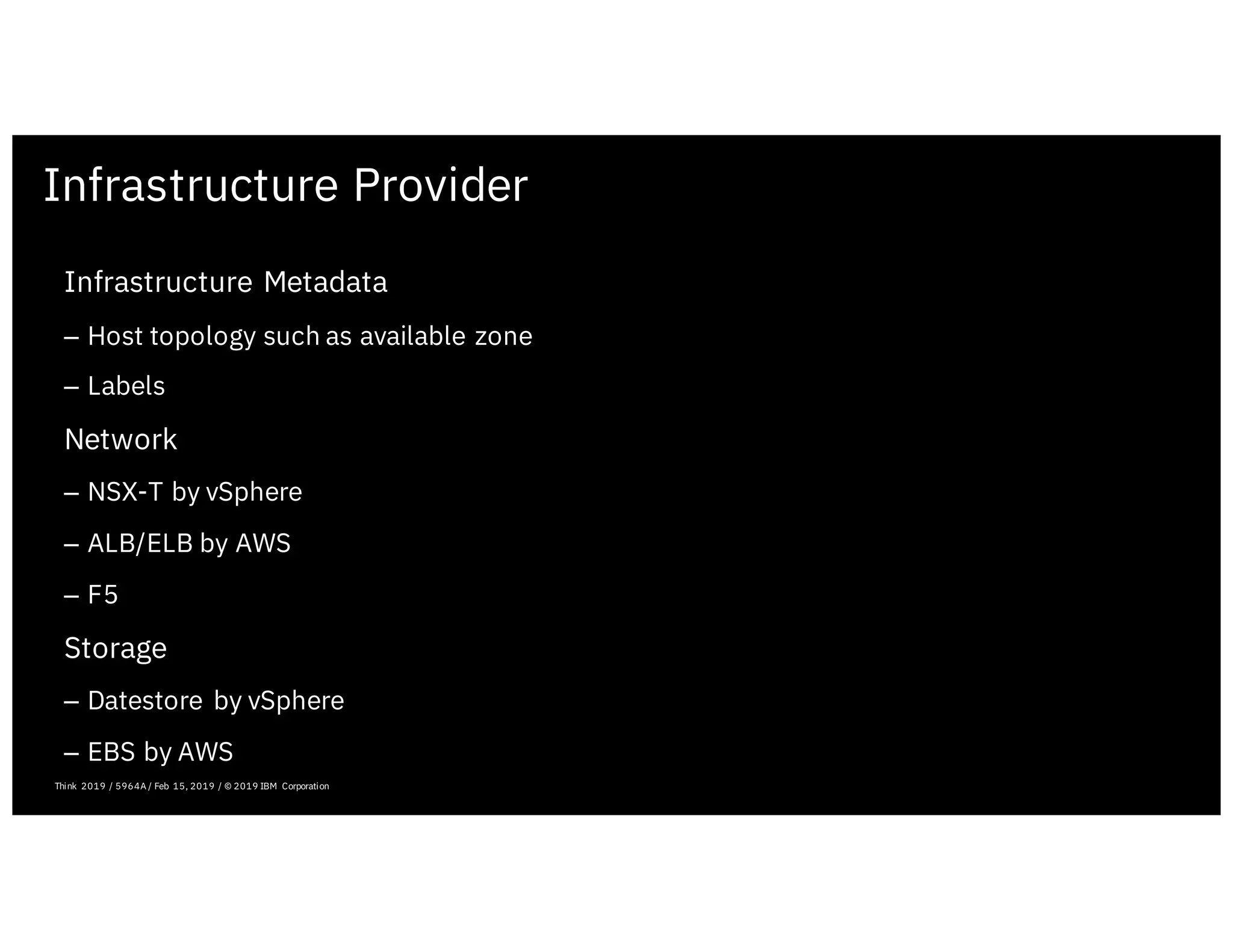 Infrastructure Provider

Infrastructure Metadata

– Host topology such as available zone

– Labels

Network

– NSX-T by vSphere

– ALB/ELB by AWS

– F5

Storage

– Datestore by vSphere

– EBS by AWS

Think 2019 / 5964A / Feb 15, 2019 / © 2019 IBM Corporation